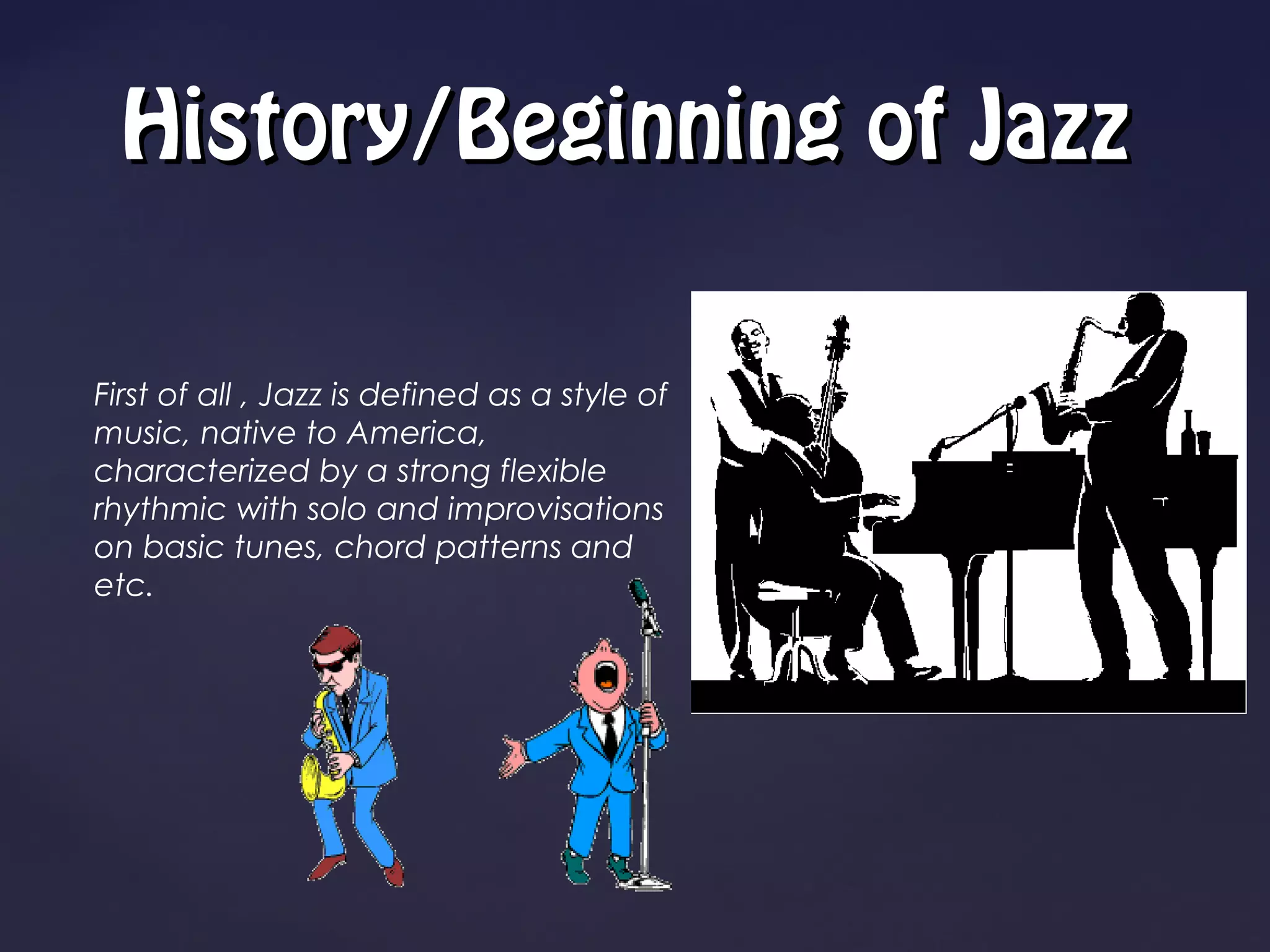 History/Beginning of Jazz

First of all , Jazz is defined as a style of music, native to America, characterized by a strong flexible rhythmic with solo and improvisations on basic tunes, chord patterns and etc.